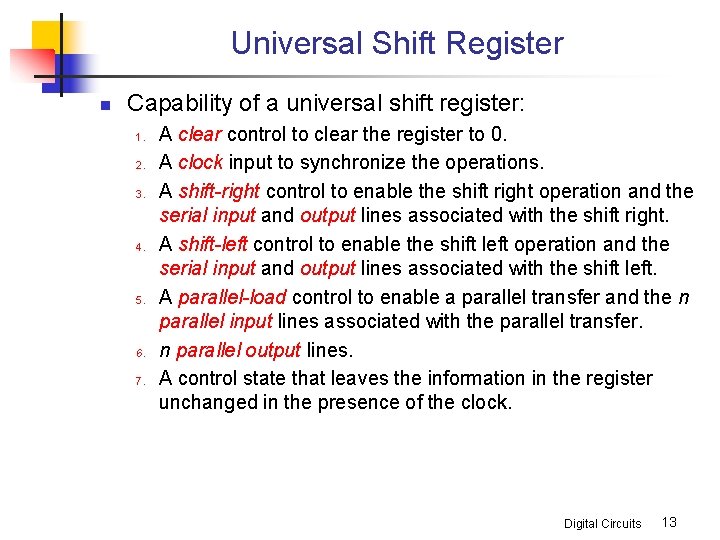 Universal Shift Register

Capability of a universal shift register:

1. A clear control to clear the register to 0.
2. A clock input to synchronize the operations.
3. A shift-right control to enable the shift right operation and the serial input and output lines associated with the shift right.
4. A shift-left control to enable the shift left operation and the serial input and output lines associated with the shift left.
5. A parallel-load control to enable a parallel transfer and the n parallel input lines associated with the parallel transfer.
6. n parallel output lines.
7. A control state that leaves the information in the register unchanged in the presence of the clock.

Digital Circuits 13